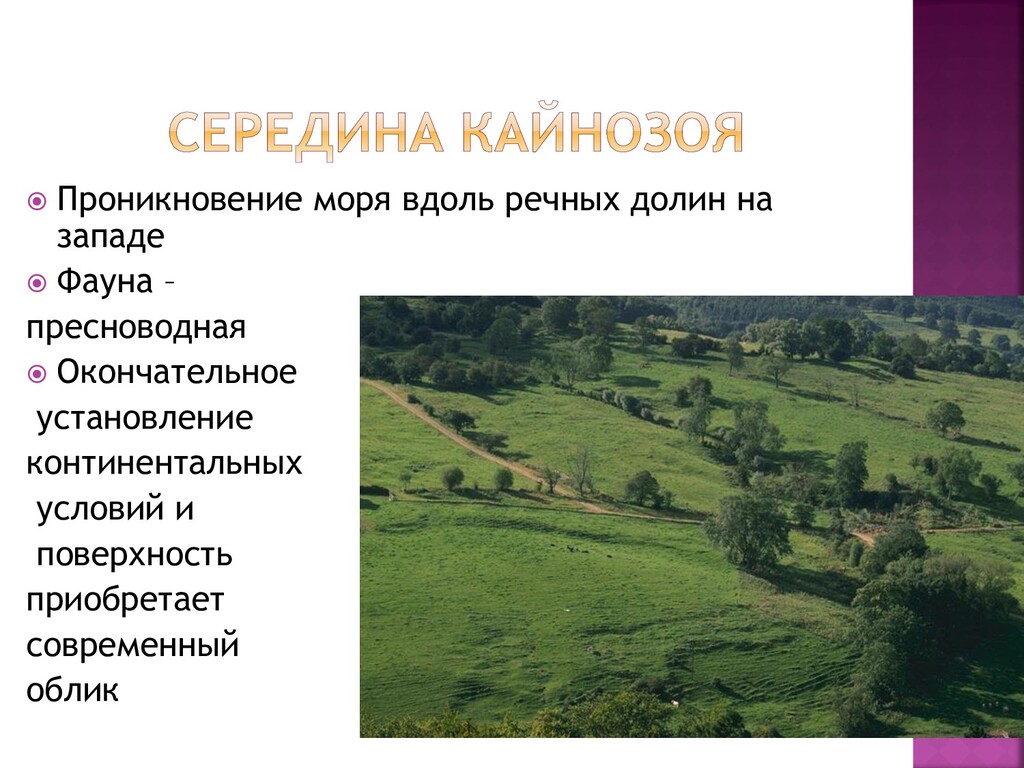 СЕРЕДИНА КАЙНОЗОЯ

Проникновение моря вдоль речных долин на западе

Фауна – пресноводная

Окончательное установление континентальных условий и поверхность приобретает современный облик